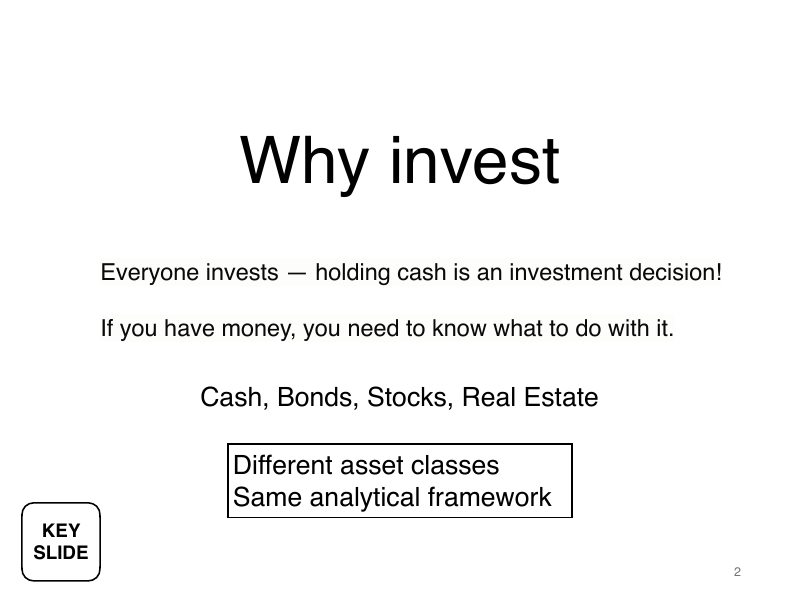 Why invest

Everyone invests — holding cash is an investment decision!

If you have money, you need to know what to do with it.

Cash, Bonds, Stocks, Real Estate

Different asset classes
Same analytical framework

KEY SLIDE

2